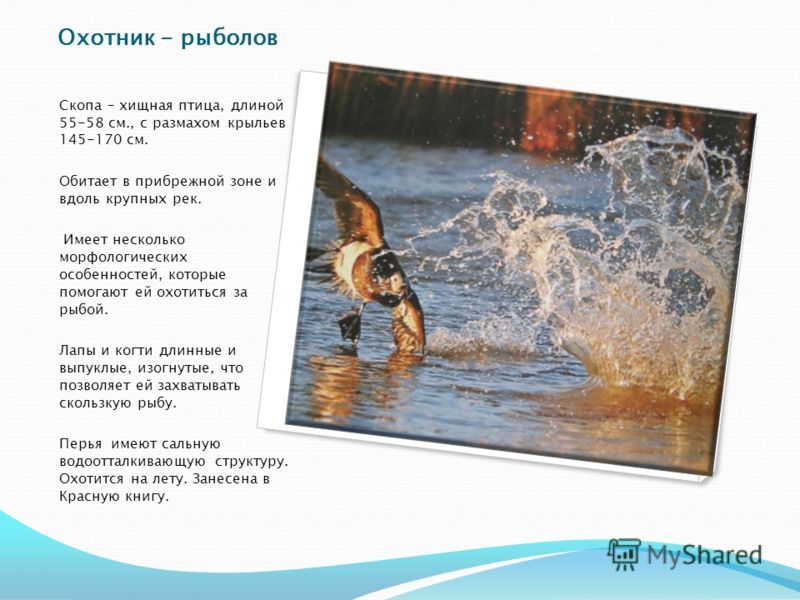 Охотник – рыболов

Скопа – хищная птица, длиной 55-58 см., с размахом крыльев 145-170 см.

Обитает в прибрежной зоне и вдоль крупных рек.

Имеет несколько морфологических особенностей, которые помогают ей охотиться за рыбой.

Лапы и когти длинные и выпуклые, изогнутые, что позволяет ей захватывать скользкую рыбу.

Перья имеют сальную водоотталкивающую структуру. Охотится на лету. Занесена в Красную книгу.

MyShared